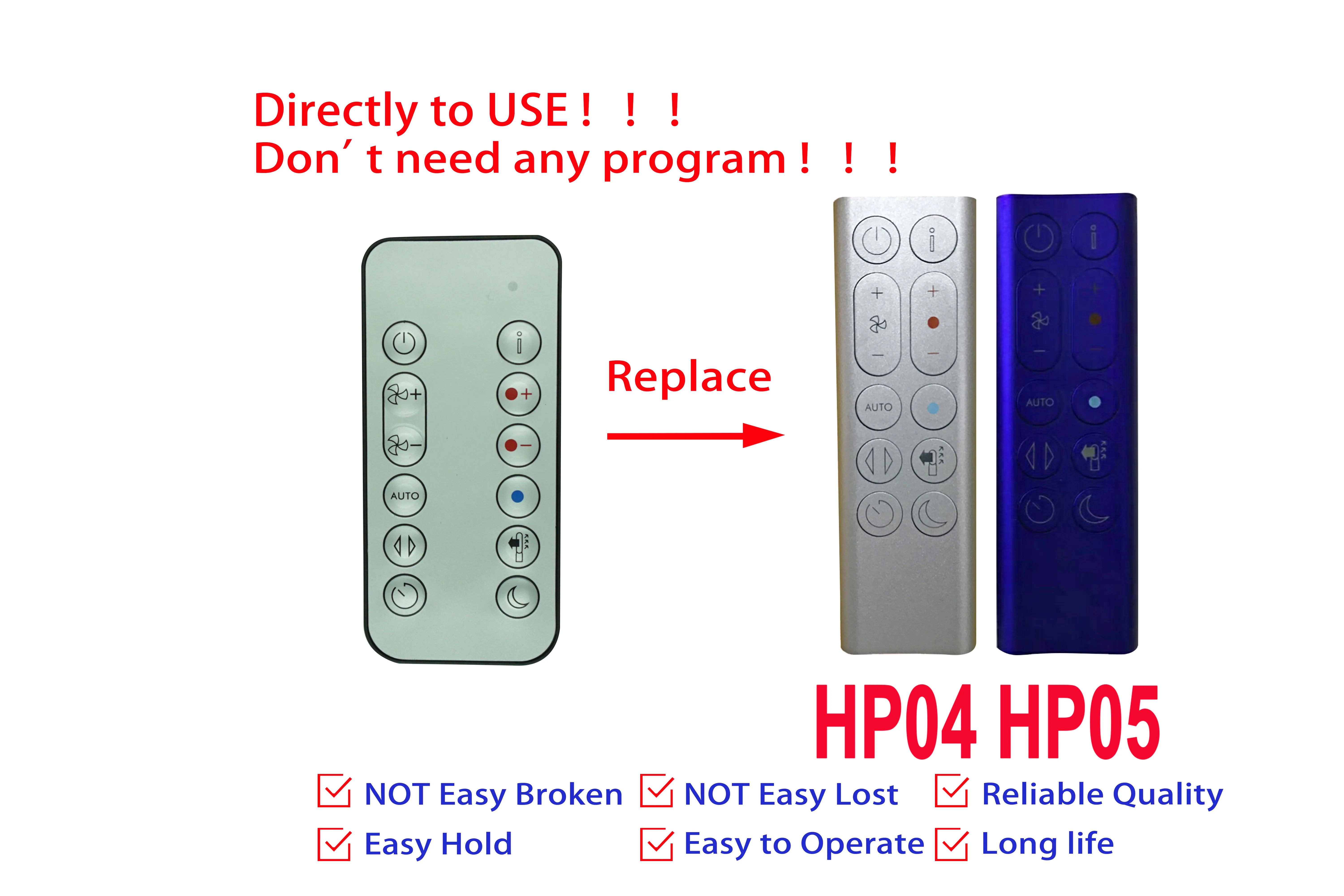 Directly to USE！！！
Don′t need any program！！！

AUTO

Replace

AUTO

AUTO

HP04 HP05

NOT Easy Broken NOT Easy Lost Reliable Quality
Easy Hold Easy to Operate Long life